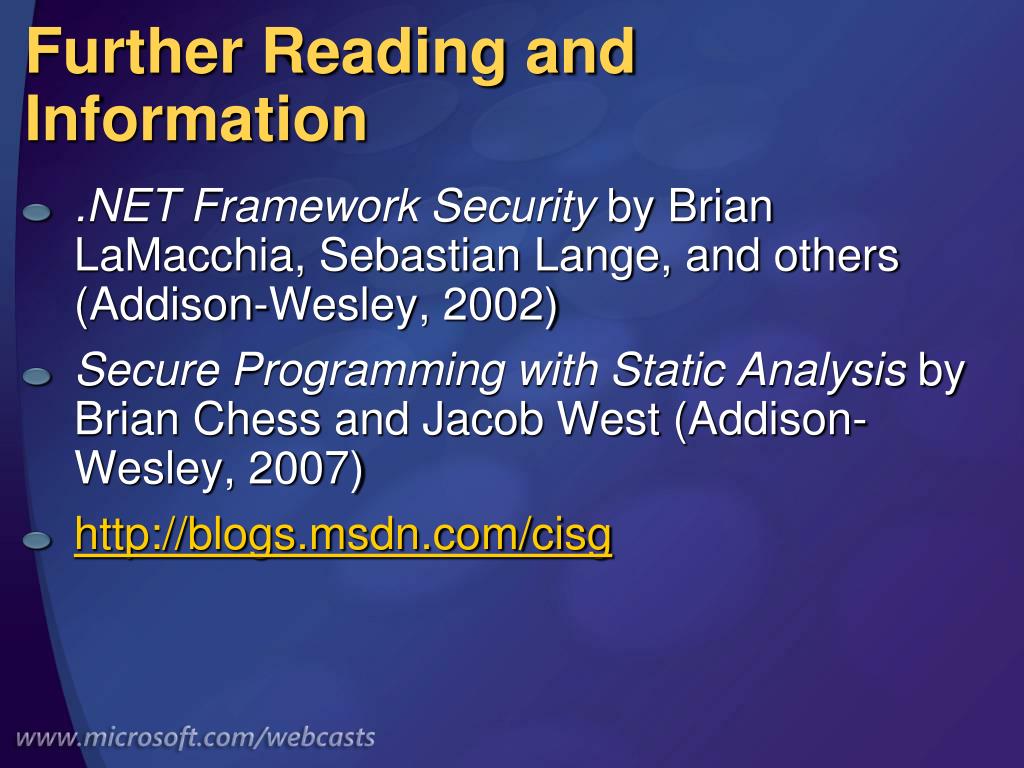 Further Reading and Information

.NET Framework Security by Brian LaMacchia, Sebastian Lange, and others (Addison-Wesley, 2002)

Secure Programming with Static Analysis by Brian Chess and Jacob West (Addison-Wesley, 2007)

http://blogs.msdn.com/cisg

www.microsoft.com/webcasts